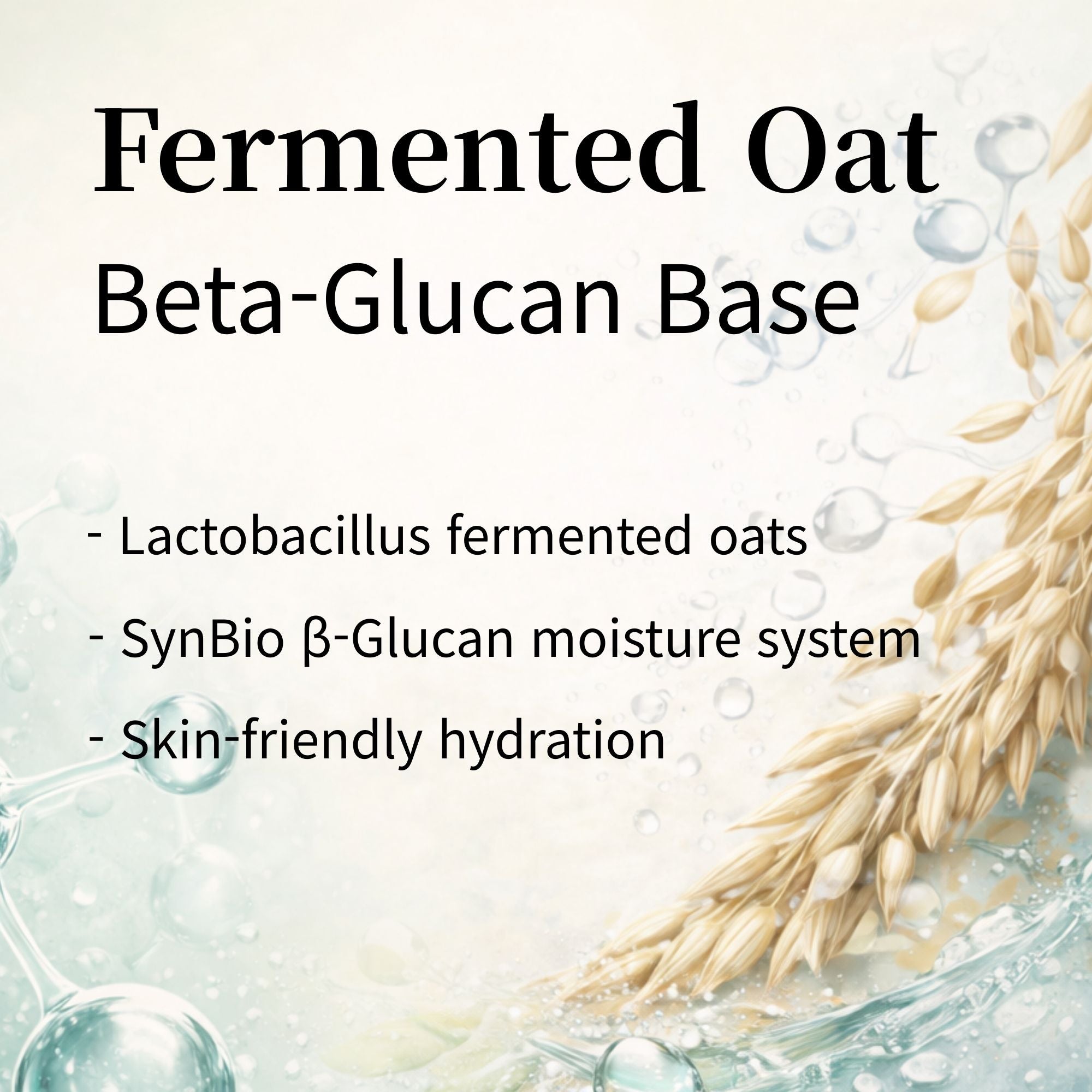 Fermented Oat
Beta-Glucan Base

- Lactobacillus fermented oats
- SynBio β-Glucan moisture system
- Skin-friendly hydration